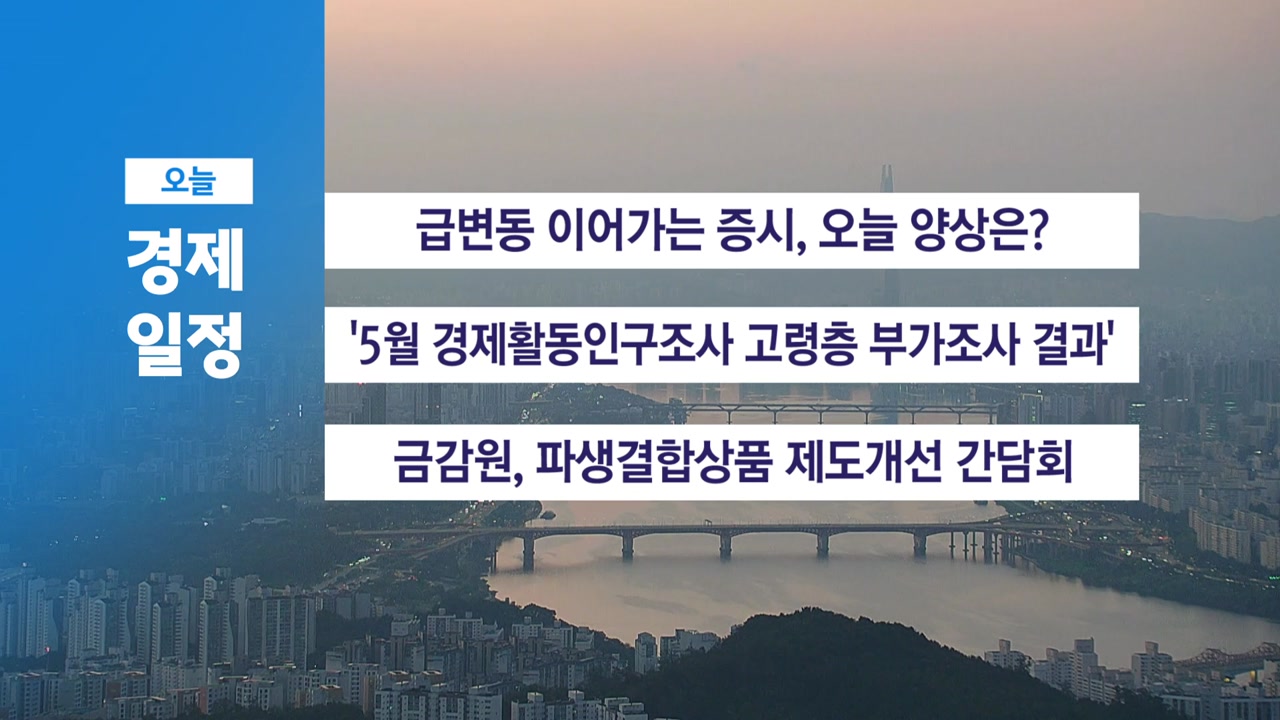 오늘

경제
일정

급변동 이어가는 증시, 오늘 양상은?

'5월 경제활동인구조사 고령층 부가조사 결과'

금감원, 파생결합상품 제도개선 간담회